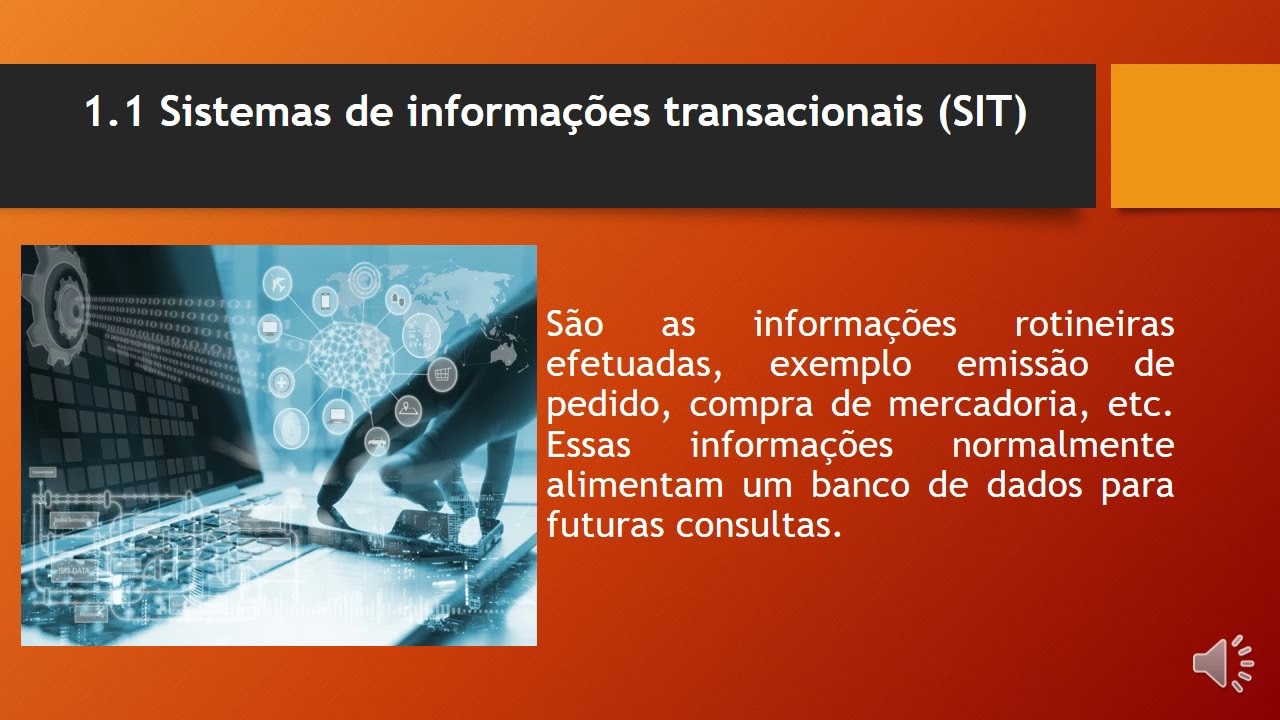 1.1 Sistemas de informações transacionais (SIT)

São as informações rotineiras efetuadas, exemplo emissão de pedido, compra de mercadoria, etc. Essas informações normalmente alimentam um banco de dados para futuras consultas.